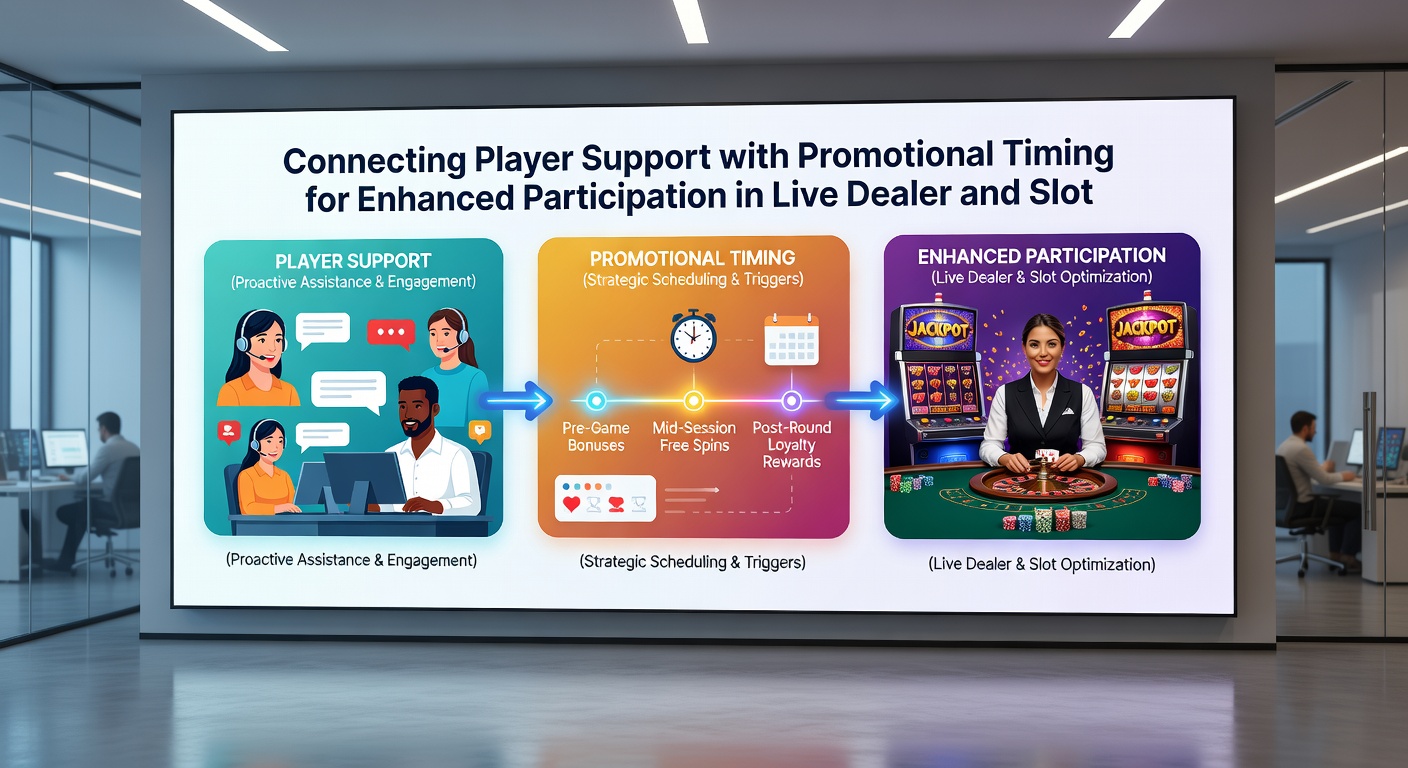 Connecting Player Support with Promotional Timing for Enhanced Participation in Live Dealer and Slot

PLAYER SUPPORT
(Proactive Assistance & Engagement)

(Proactive Assistance & Engagement)

PROMOTIONAL TIMING
(Strategic Scheduling & Triggers)

Pre-Game Bonuses

Mid-Session Free Spins

Post-Round Loyalty Rewards

(Strategic Scheduling & Triggers)

ENHANCED PARTICIPATION
(Live Dealer & Slot Optimization)

JACKPOT

JACKPOT

(Live Dealer & Slot Optimization)